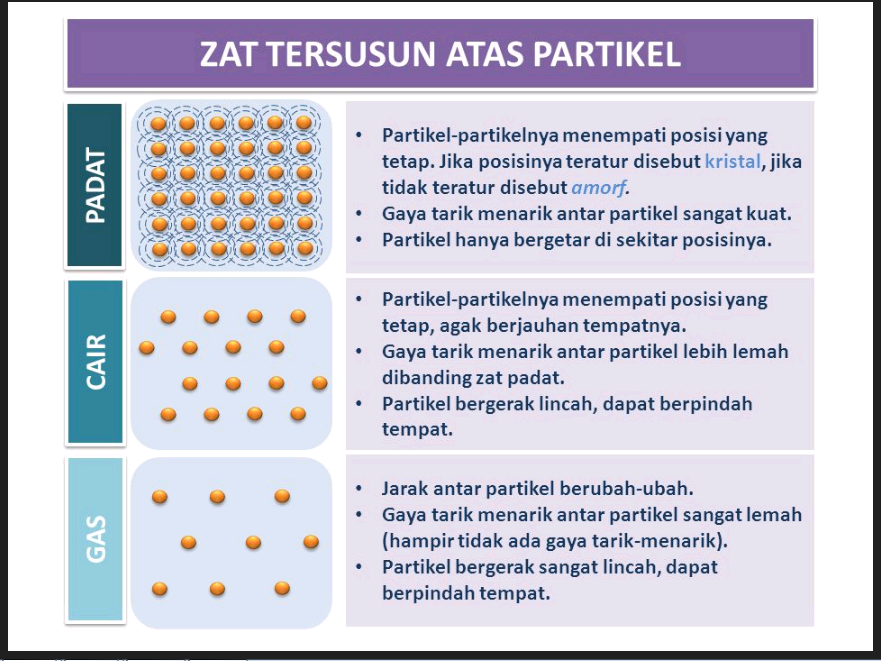 ZAT TERSUSUN ATAS PARTIKEL

PADAT

• Partikel-partikelnya menempati posisi yang tetap. Jika posisinya teratur disebut kristal, jika tidak teratur disebut amorf.
• Gaya tarik menarik antar partikel sangat kuat.
• Partikel hanya bergetar di sekitar posisinya.

CAIR

• Partikel-partikelnya menempati posisi yang tetap, agak berjauhan tempatnya.
• Gaya tarik menarik antar partikel lebih lemah dibanding zat padat.
• Partikel bergerak lincah, dapat berpindah tempat.

GAS

• Jarak antar partikel berubah-ubah.
• Gaya tarik menarik antar partikel sangat lemah (hampir tidak ada gaya tarik-menarik).
• Partikel bergerak sangat lincah, dapat berpindah tempat.